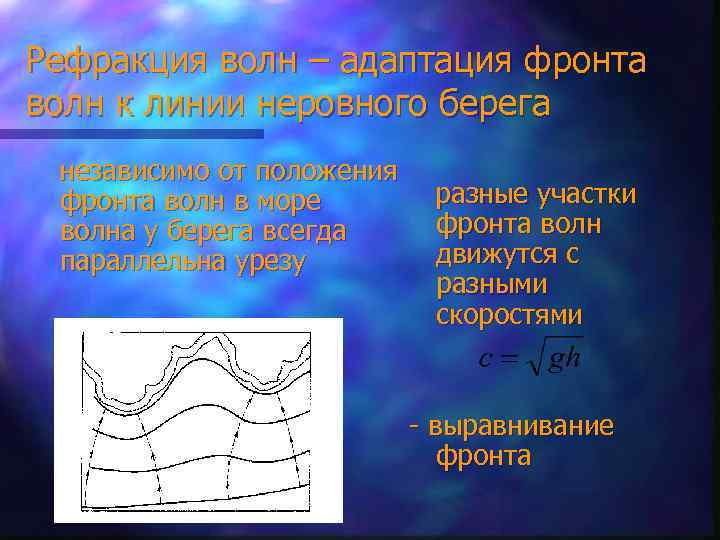 Рефракция волн – адаптация фронта волн к линии неровного берега

независимо от положения фронта волн в море волна у берега всегда параллельна урезу

разные участки фронта волн движутся с разными скоростями

$c = \sqrt{gh}$

- выравнивание фронта